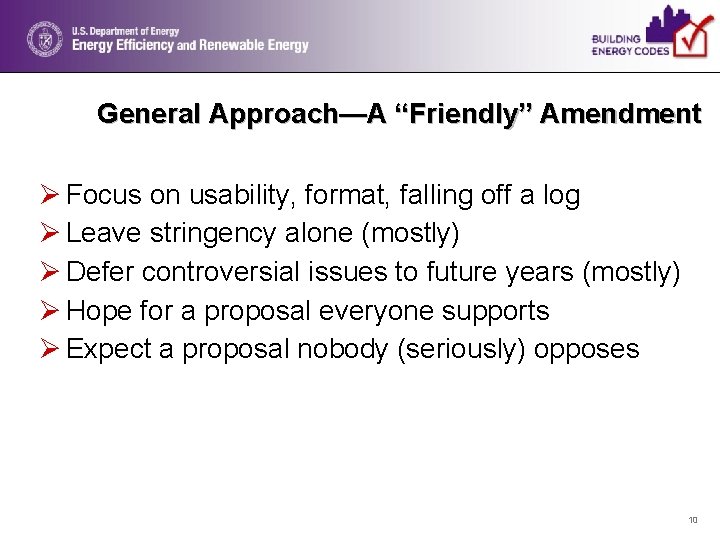 U.S. Department of Energy
Energy Efficiency and Renewable Energy

BUILDING ENERGY CODES

General Approach—A "Friendly" Amendment

➢ Focus on usability, format, falling off a log
➢ Leave stringency alone (mostly)
➢ Defer controversial issues to future years (mostly)
➢ Hope for a proposal everyone supports
➢ Expect a proposal nobody (seriously) opposes

10